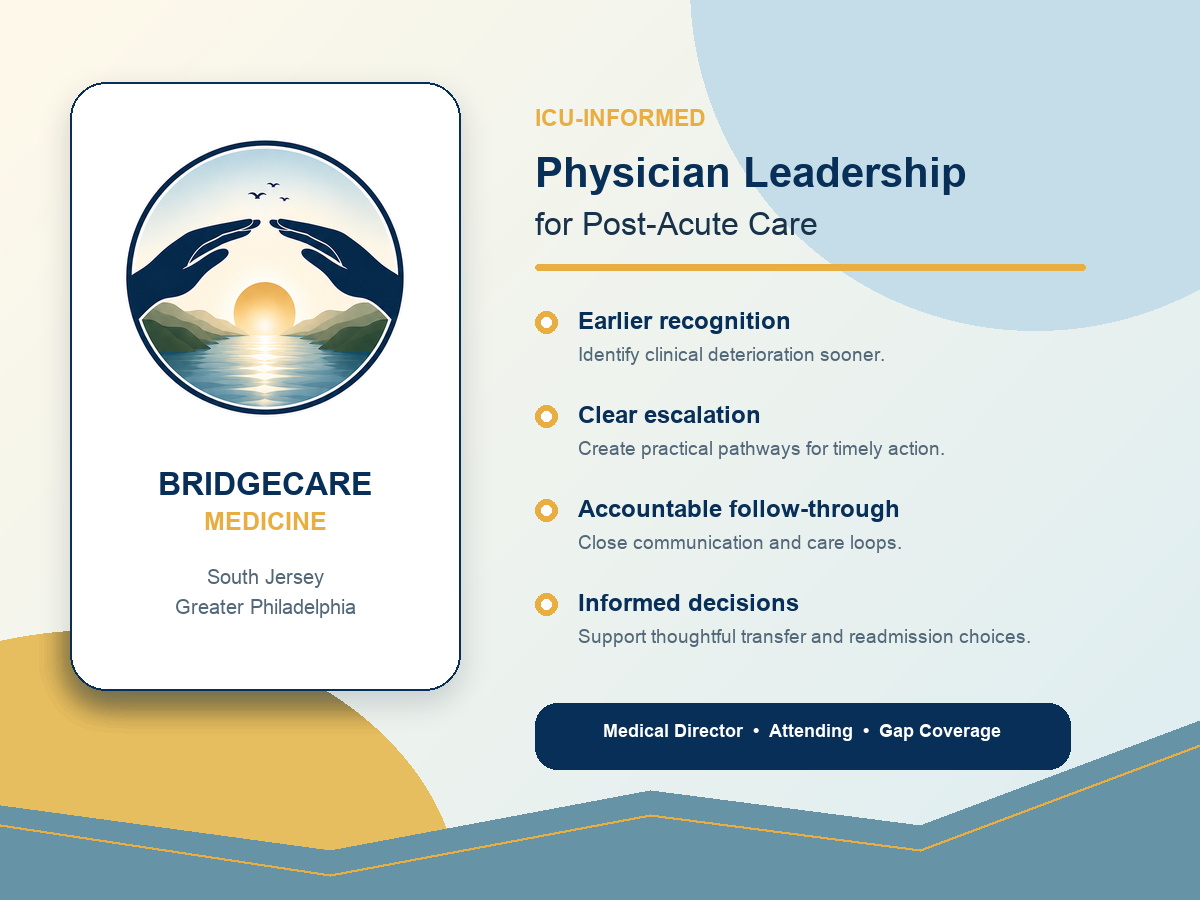 BRIDGECARE
MEDICINE

South Jersey
Greater Philadelphia

ICU-INFORMED

Physician Leadership
for Post-Acute Care

Earlier recognition
Identify clinical deterioration sooner.

Clear escalation
Create practical pathways for timely action.

Accountable follow-through
Close communication and care loops.

Informed decisions
Support thoughtful transfer and readmission choices.

Medical Director • Attending • Gap Coverage